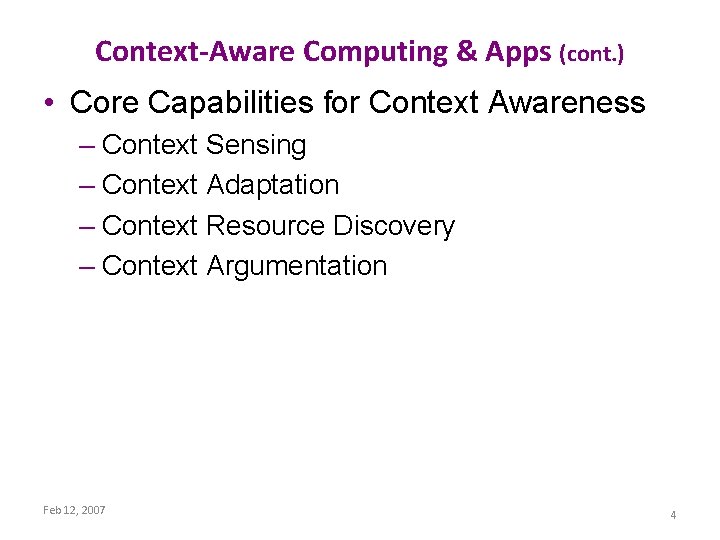 Context-Aware Computing & Apps (cont.)

• Core Capabilities for Context Awareness
– Context Sensing
– Context Adaptation
– Context Resource Discovery
– Context Argumentation

Feb 12, 2007

4